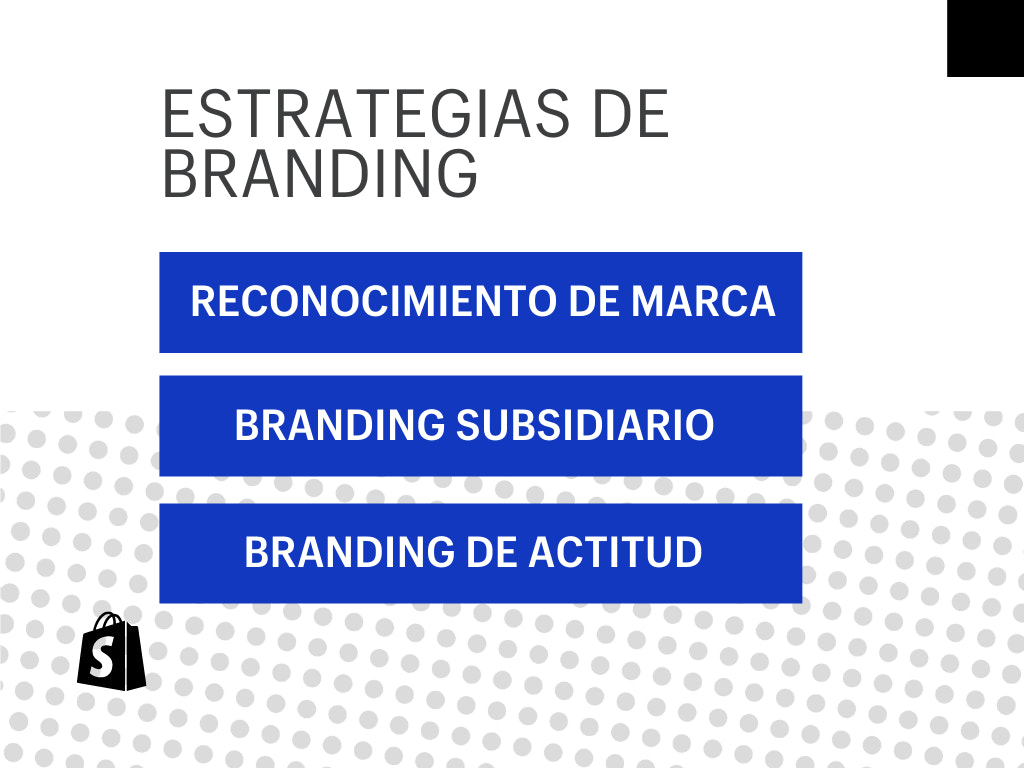 ESTRATEGIAS DE BRANDING

RECONOCIMIENTO DE MARCA

BRANDING SUBSIDIARIO

BRANDING DE ACTITUD

S